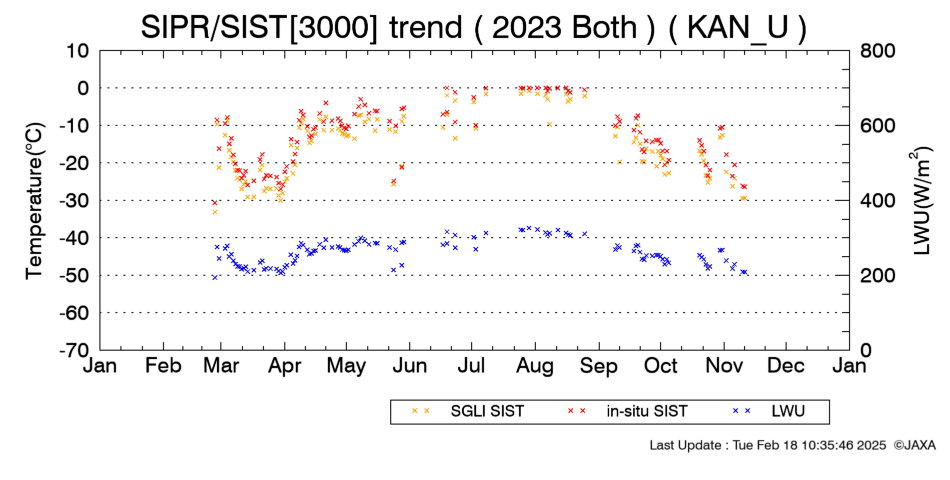 SIPR/SIST[3000] trend ( 2023 Both ) ( KAN_U )

Temperature(°C)

10
0
-10
-20
-30
-40
-50
-60
-70

LWU(W/m$^2$)

800
600
400
200
0

Jan Feb Mar Apr May Jun Jul Aug Sep Oct Nov Dec Jan

SGLI SIST in-situ SIST LWU

Last Update : Tue Feb 18 10:35:46 2025 ©JAXA